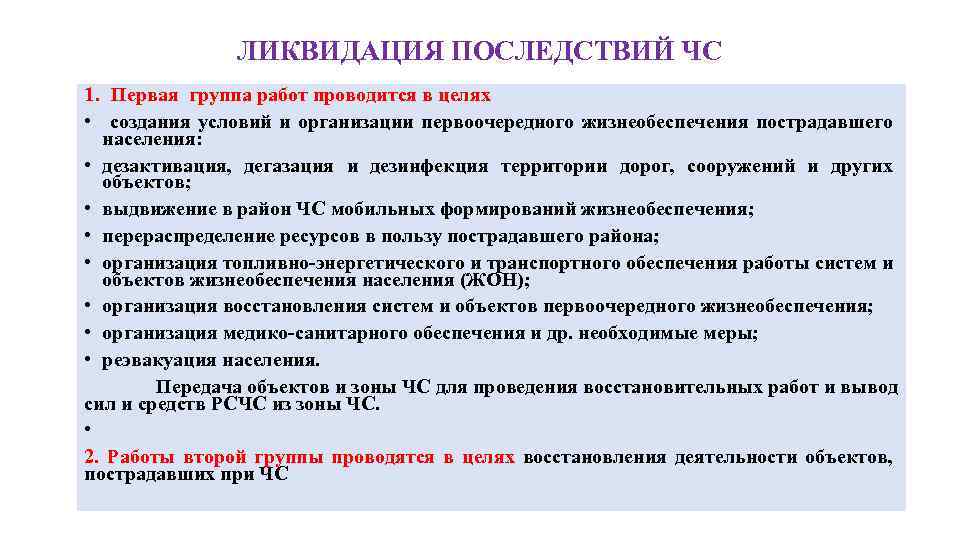 ЛИКВИДАЦИЯ ПОСЛЕДСТВИЙ ЧС

1. Первая группа работ проводится в целях

• создания условий и организации первоочередного жизнеобеспечения пострадавшего населения:

• дезактивация, дегазация и дезинфекция территории дорог, сооружений и других объектов;

• выдвижение в район ЧС мобильных формирований жизнеобеспечения;

• перераспределение ресурсов в пользу пострадавшего района;

• организация топливно-энергетического и транспортного обеспечения работы систем и объектов жизнеобеспечения населения (ЖОН);

• организация восстановления систем и объектов первоочередного жизнеобеспечения;

• организация медико-санитарного обеспечения и др. необходимые меры;

• реэвакуация населения.

Передача объектов и зоны ЧС для проведения восстановительных работ и вывод сил и средств РСЧС из зоны ЧС.

•

2. Работы второй группы проводятся в целях восстановления деятельности объектов, пострадавших при ЧС